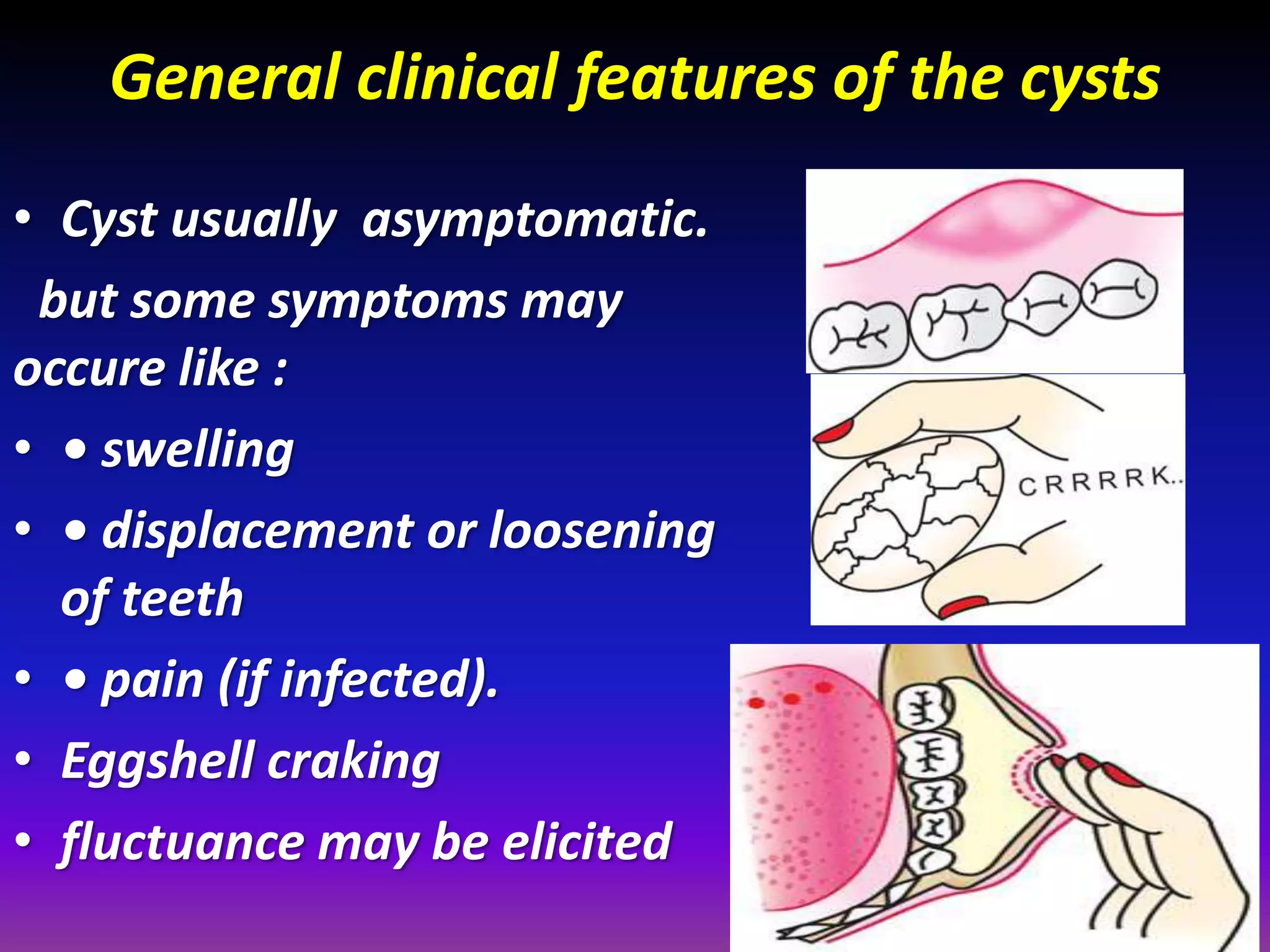 General clinical features of the cysts

• Cyst usually asymptomatic.

but some symptoms may occure like :

• • swelling

• • displacement or loosening of teeth

• • pain (if infected).

• Eggshell craking

• fluctuance may be elicited

CRRRRK..